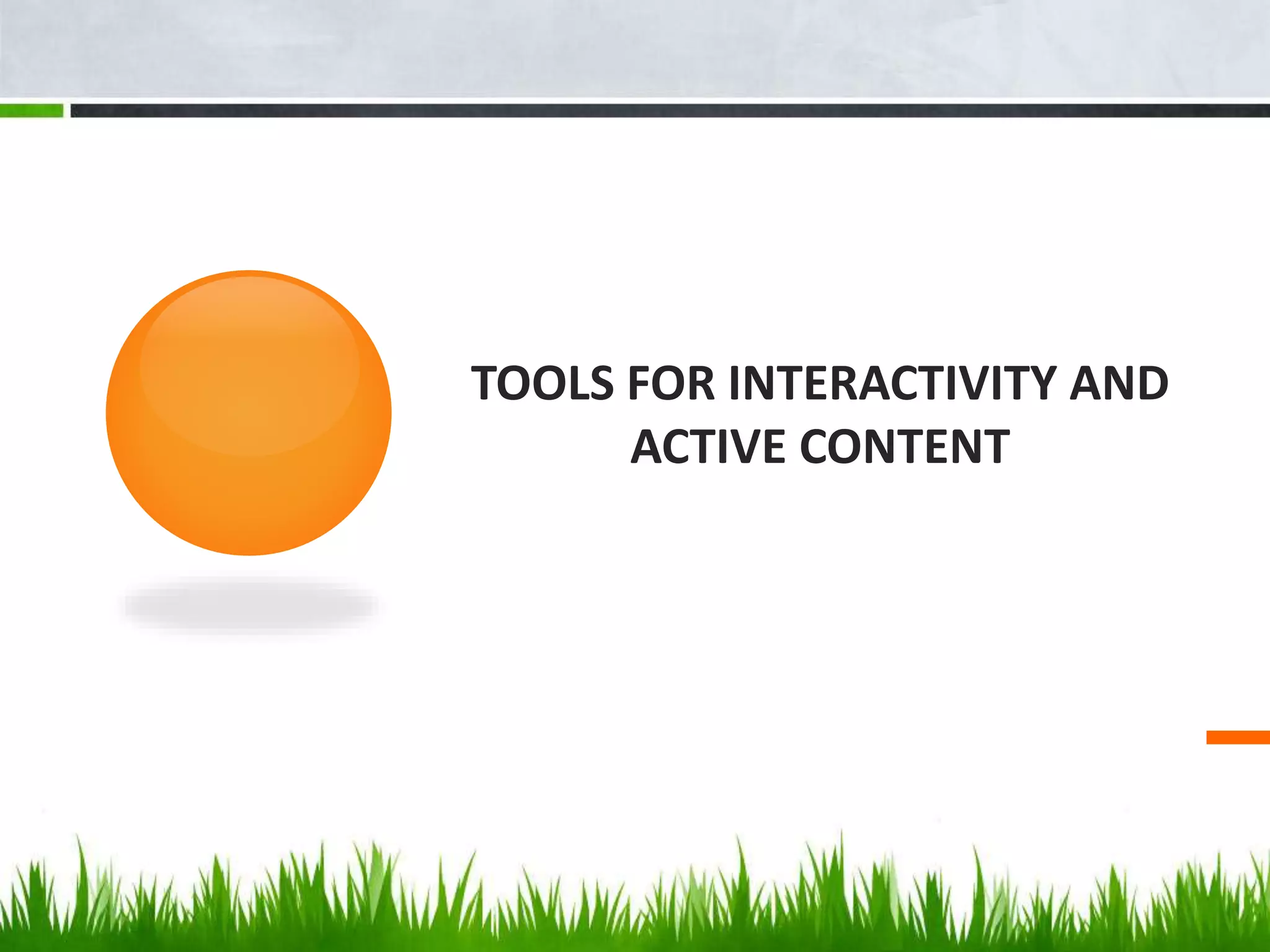 TOOLS FOR INTERACTIVITY AND ACTIVE CONTENT